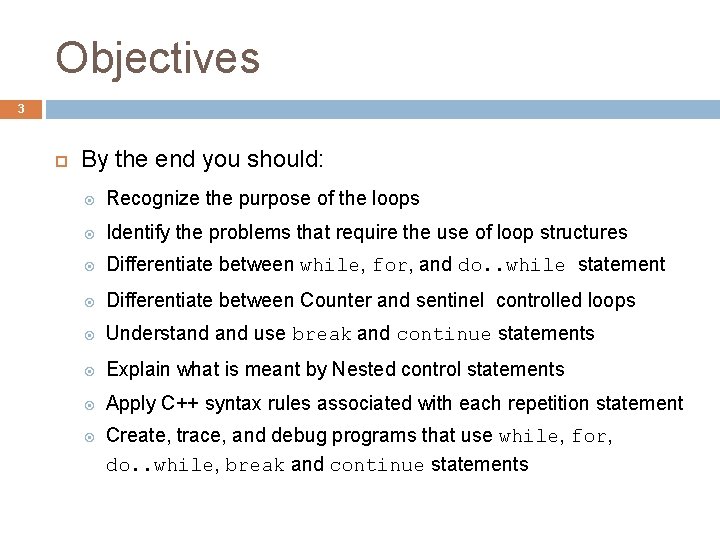 Objectives

3

By the end you should:

Recognize the purpose of the loops

Identify the problems that require the use of loop structures

Differentiate between while, for, and do..while statement

Differentiate between Counter and sentinel controlled loops

Understand and use break and continue statements

Explain what is meant by Nested control statements

Apply C++ syntax rules associated with each repetition statement

Create, trace, and debug programs that use while, for, do..while, break and continue statements